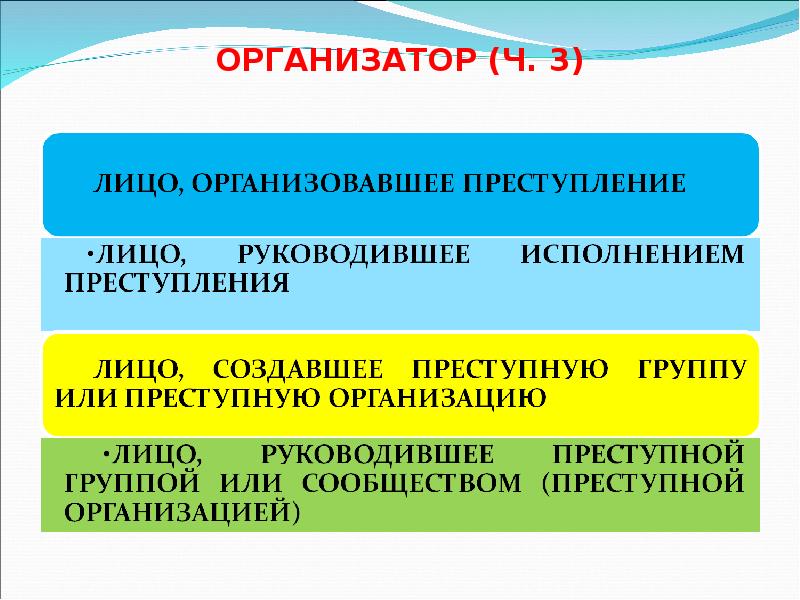 ОРГАНИЗАТОР (Ч. 3)

ЛИЦО, ОРГАНИЗОВАВШЕЕ ПРЕСТУПЛЕНИЕ

•ЛИЦО, РУКОВОДИВШЕЕ ИСПОЛНЕНИЕМ ПРЕСТУПЛЕНИЯ

ЛИЦО, СОЗДАВШЕЕ ПРЕСТУПНУЮ ГРУППУ ИЛИ ПРЕСТУПНУЮ ОРГАНИЗАЦИЮ

•ЛИЦО, РУКОВОДИВШЕЕ ПРЕСТУПНОЙ ГРУППОЙ ИЛИ СООБЩЕСТВОМ (ПРЕСТУПНОЙ ОРГАНИЗАЦИЕЙ)